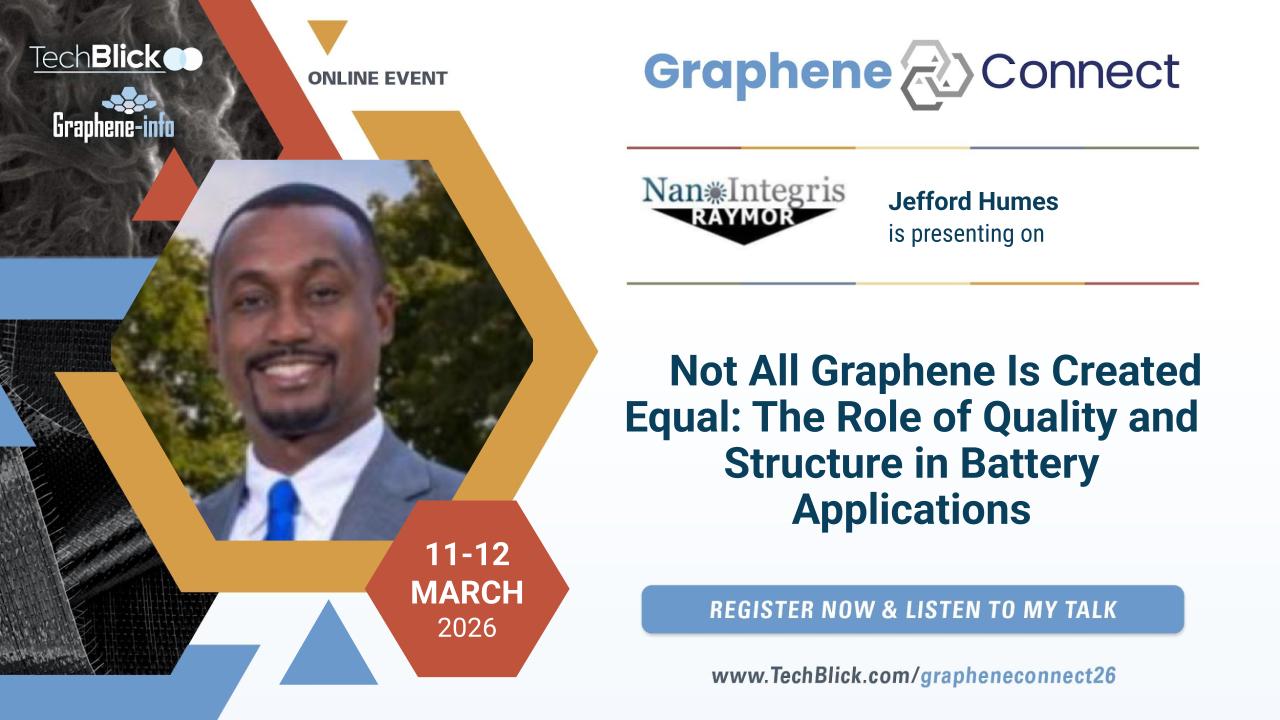 TechBlick

Graphene-info

ONLINE EVENT

Graphene Connect

NanoIntegris
RAYMOR

Jefford Humes
is presenting on

Not All Graphene Is Created Equal: The Role of Quality and Structure in Battery Applications

11-12
MARCH
2026

REGISTER NOW & LISTEN TO MY TALK

www.TechBlick.com/grapheneconnect26